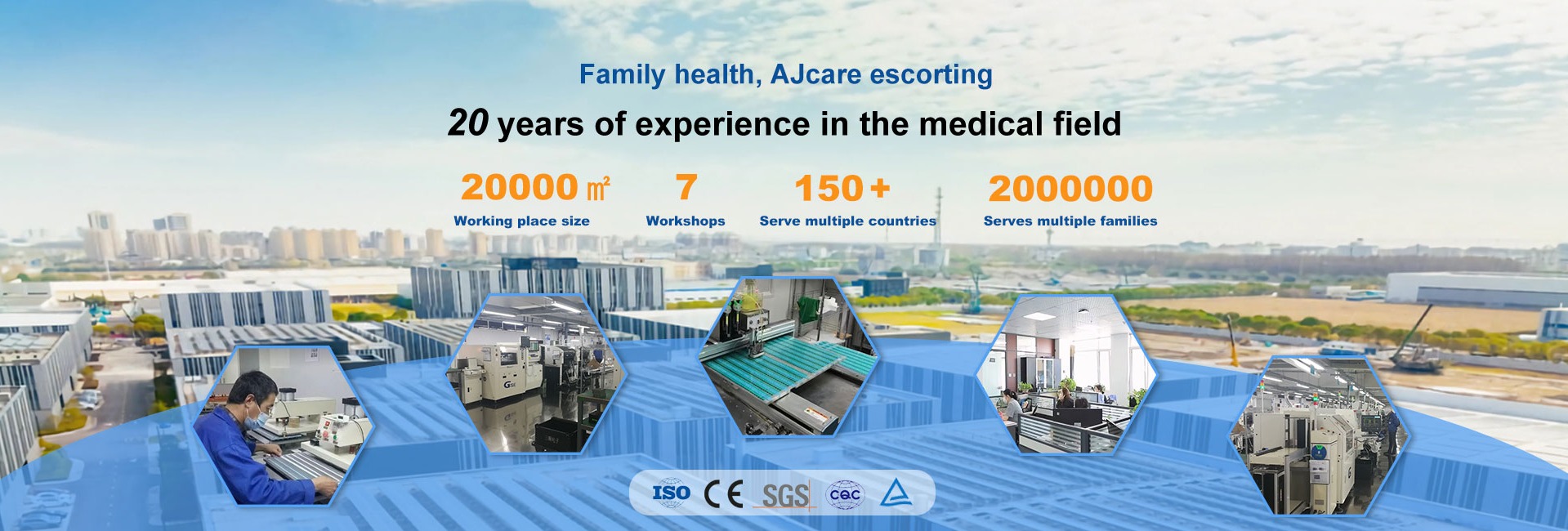 Family health, AJcare escorting

20 years of experience in the medical field

20000 ㎡
Working place size

7
Workshops

150+
Serve multiple countries

2000000
Serves multiple families

ISO CE SGS CQC